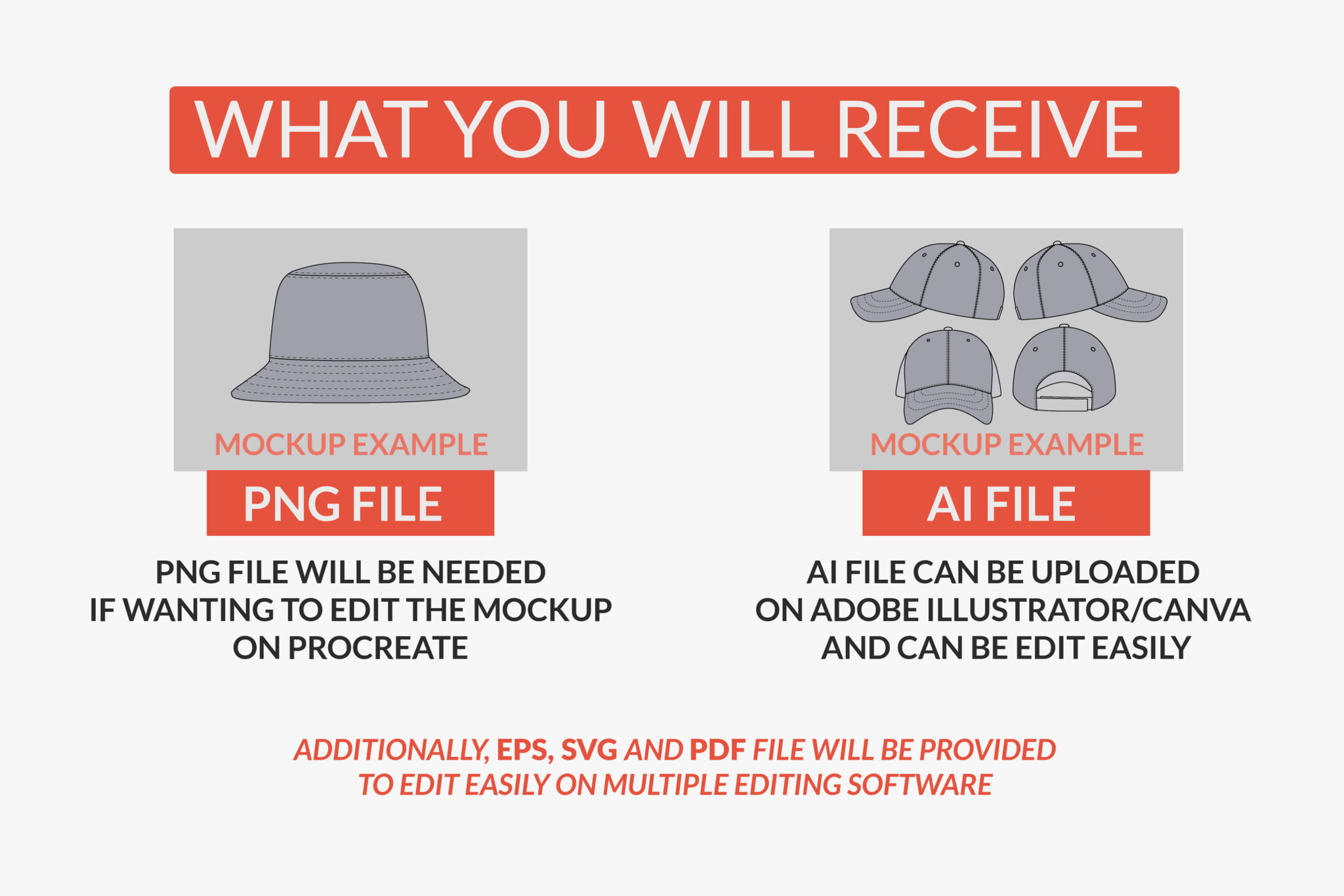 WHAT YOU WILL RECEIVE

MOCKUP EXAMPLE

PNG FILE

PNG FILE WILL BE NEEDED IF WANTING TO EDIT THE MOCKUP ON PROCREATE

MOCKUP EXAMPLE

AI FILE

AI FILE CAN BE UPLOADED ON ADOBE ILLUSTRATOR/CANVA AND CAN BE EDIT EASILY

ADDITIONALLY, EPS, SVG AND PDF FILE WILL BE PROVIDED TO EDIT EASILY ON MULTIPLE EDITING SOFTWARE